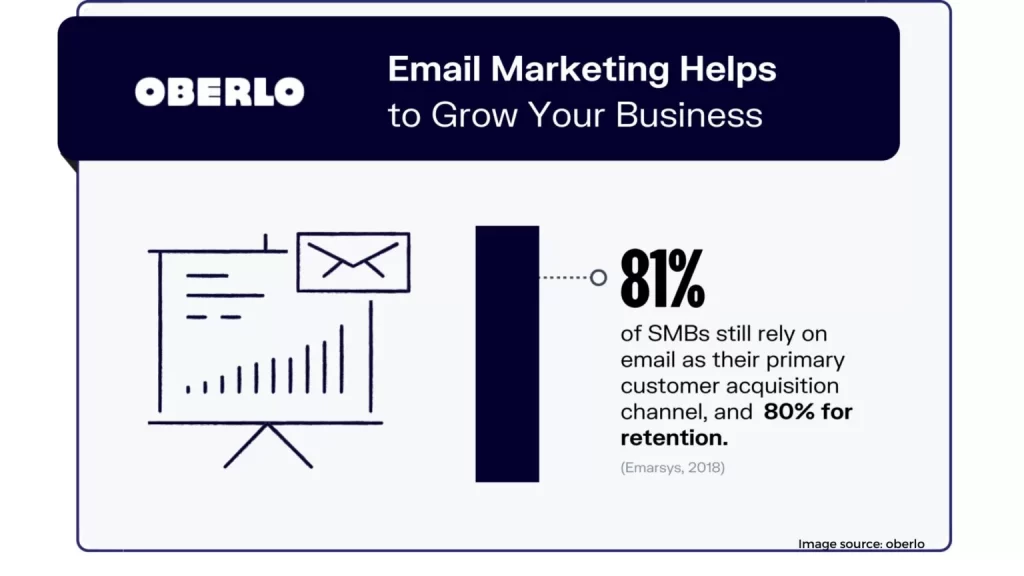 OBERLO

Email Marketing Helps to Grow Your Business

81%

of SMBs still rely on email as their primary customer acquisition channel, and 80% for retention.

(Emarsys, 2018)

Image source: oberlo